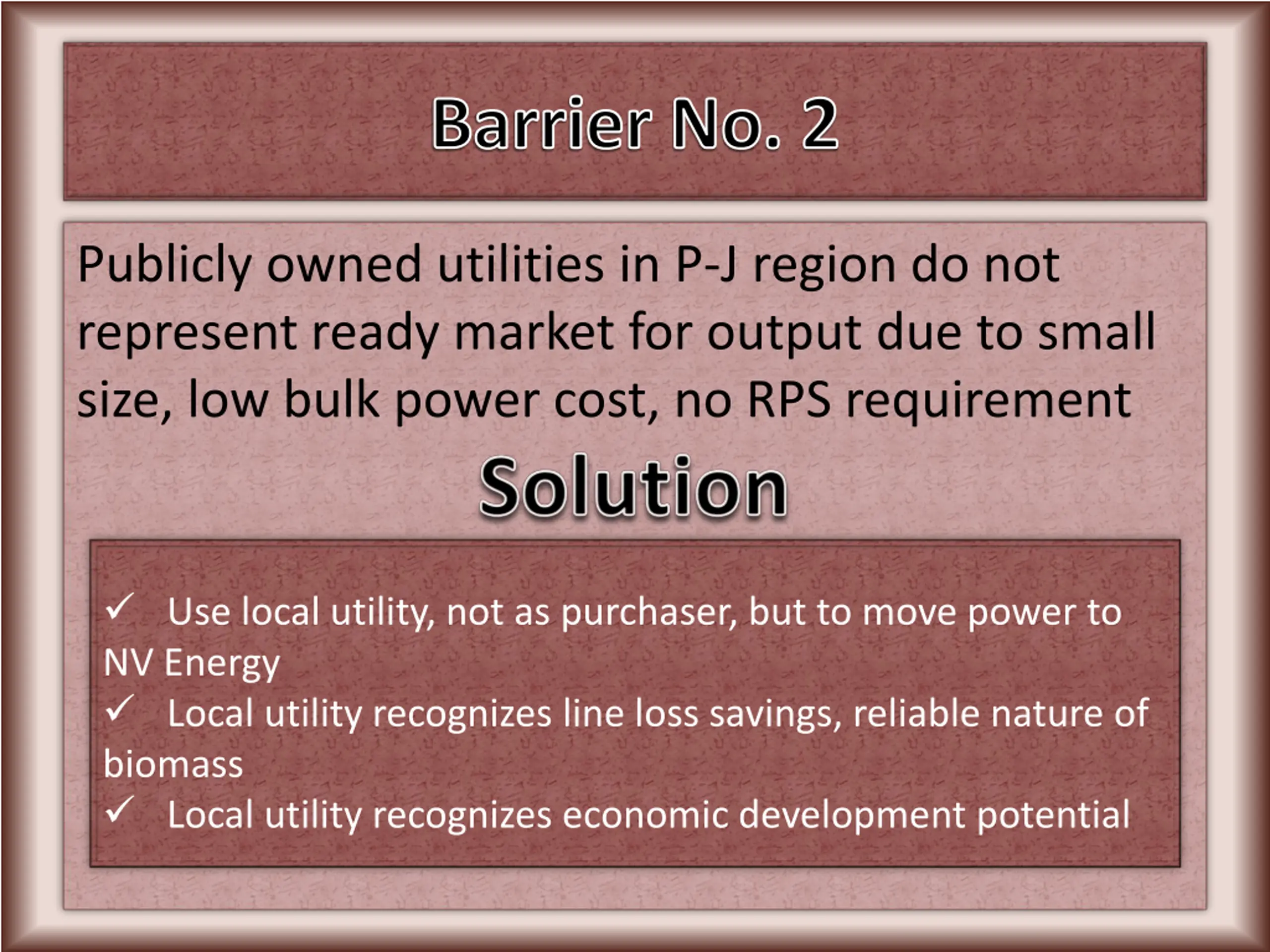 Barrier No. 2

Publicly owned utilities in P-J region do not represent ready market for output due to small size, low bulk power cost, no RPS requirement

Solution

✓ Use local utility, not as purchaser, but to move power to NV Energy
✓ Local utility recognizes line loss savings, reliable nature of biomass
✓ Local utility recognizes economic development potential